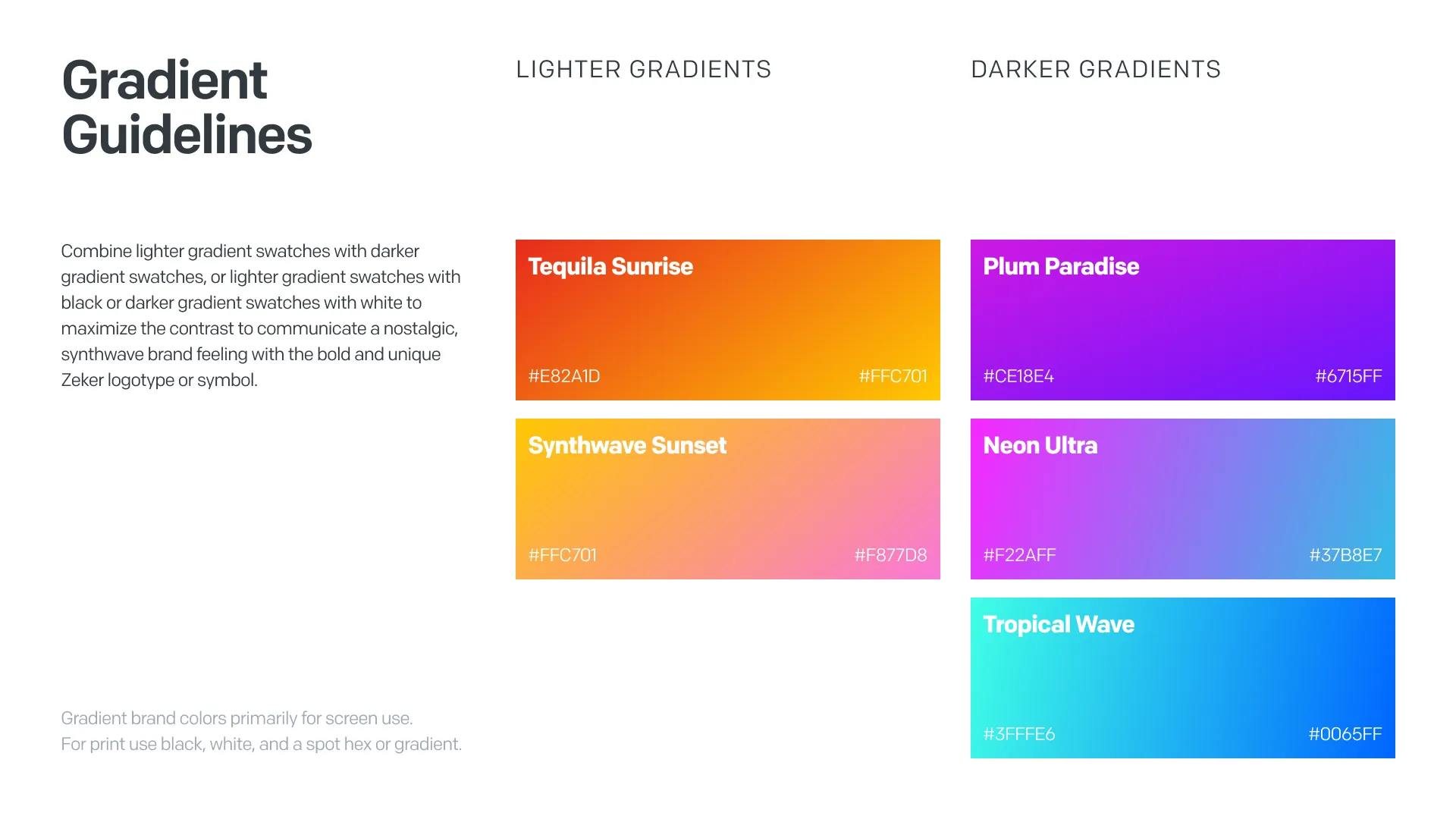 Gradient Guidelines

Combine lighter gradient swatches with darker gradient swatches, or lighter gradient swatches with black or darker gradient swatches with white to maximize the contrast to communicate a nostalgic, synthwave brand feeling with the bold and unique Zeker logotype or symbol.

Gradient brand colors primarily for screen use.
For print use black, white, and a spot hex or gradient.

LIGHTER GRADIENTS

Tequila Sunrise
#E82A1D
#FFC701

Synthwave Sunset
#FFC701
#F877D8

DARKER GRADIENTS

Plum Paradise
#CE18E4
#6715FF

Neon Ultra
#F22AFF
#37B8E7

Tropical Wave
#3FFFE6
#0065FF